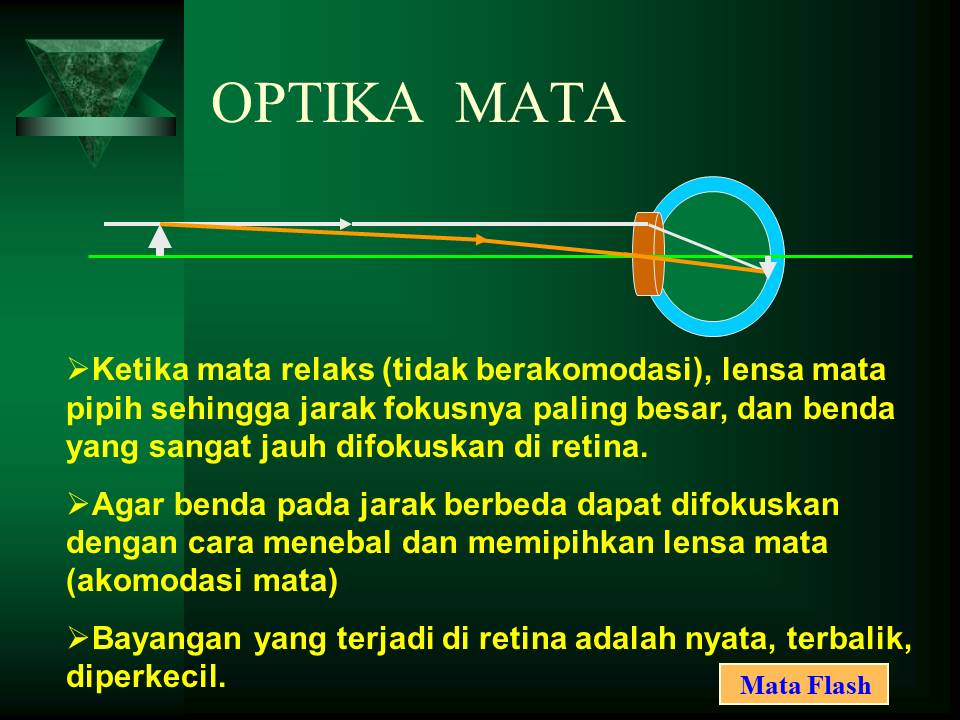 OPTIKA MATA

➢Ketika mata relaks (tidak berakomodasi), lensa mata pipih sehingga jarak fokusnya paling besar, dan benda yang sangat jauh difokuskan di retina.

➢Agar benda pada jarak berbeda dapat difokuskan dengan cara menebal dan memipihkan lensa mata (akomodasi mata)

➢Bayangan yang terjadi di retina adalah nyata, terbalik, diperkecil.

Mata Flash